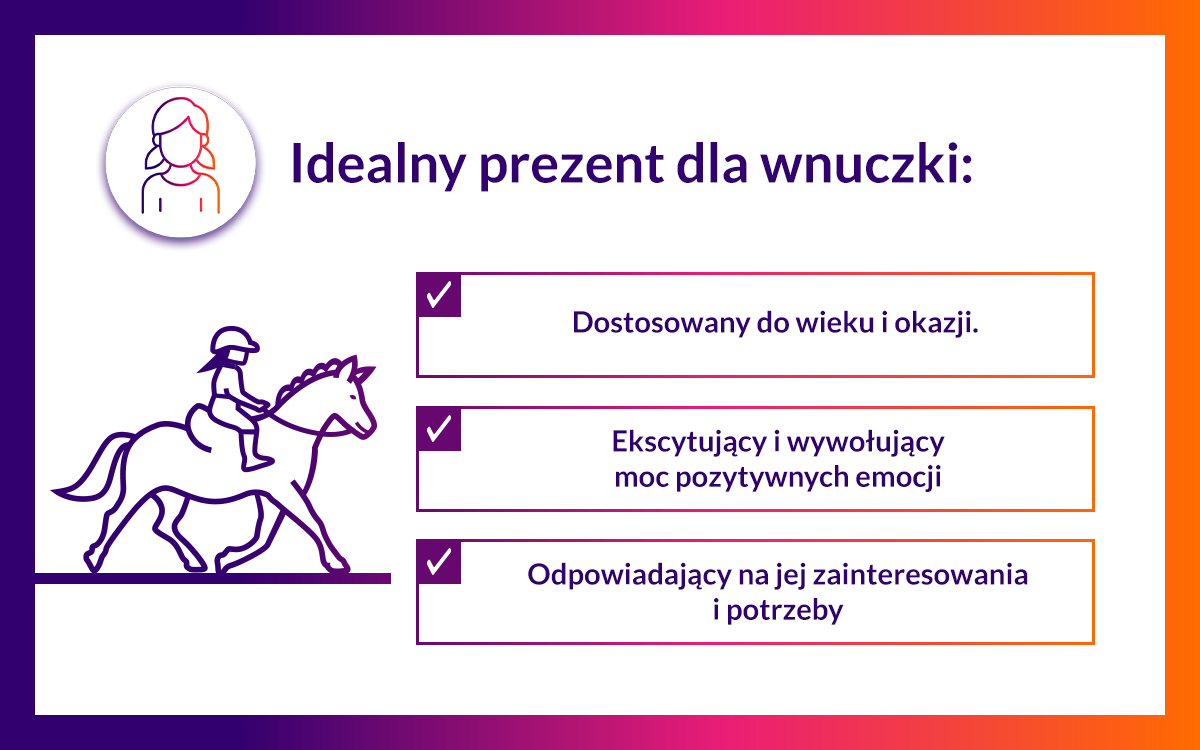 Idealny prezent dla wnuczki:

Dostosowany do wieku i okazji.

Ekscytujący i wywołujący moc pozytywnych emocji

Odpowiadający na jej zainteresowania i potrzeby